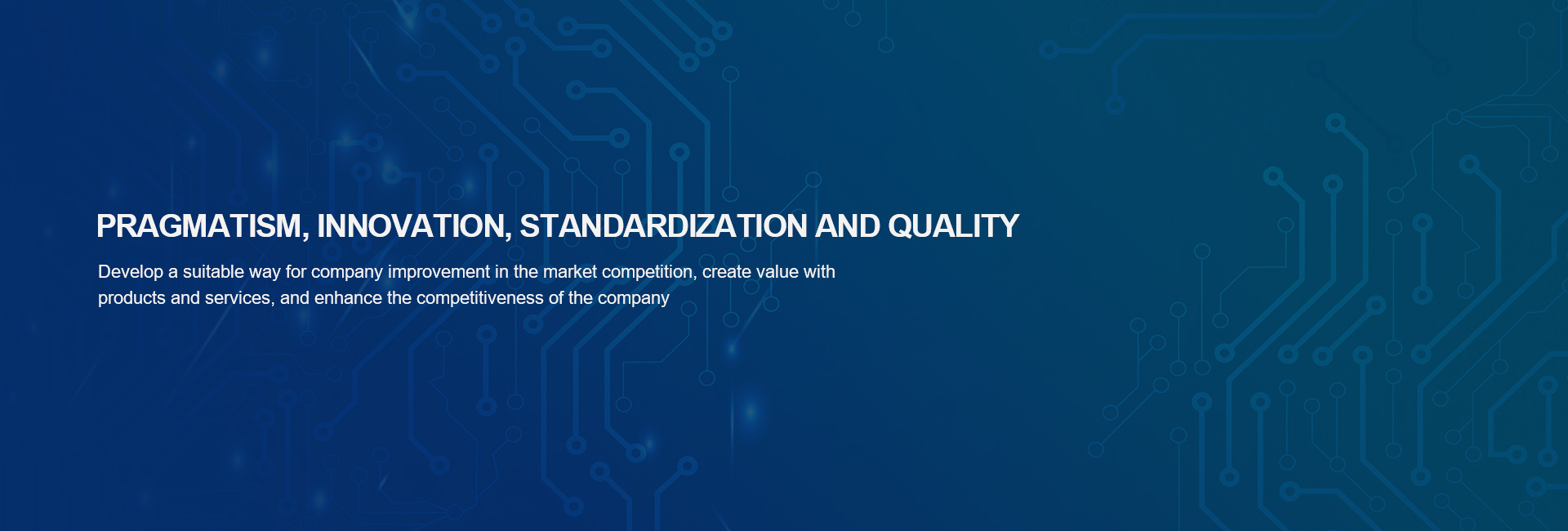 PRAGMATISM, INNOVATION, STANDARDIZATION AND QUALITY

Develop a suitable way for company improvement in the market competition, create value with products and services, and enhance the competitiveness of the company